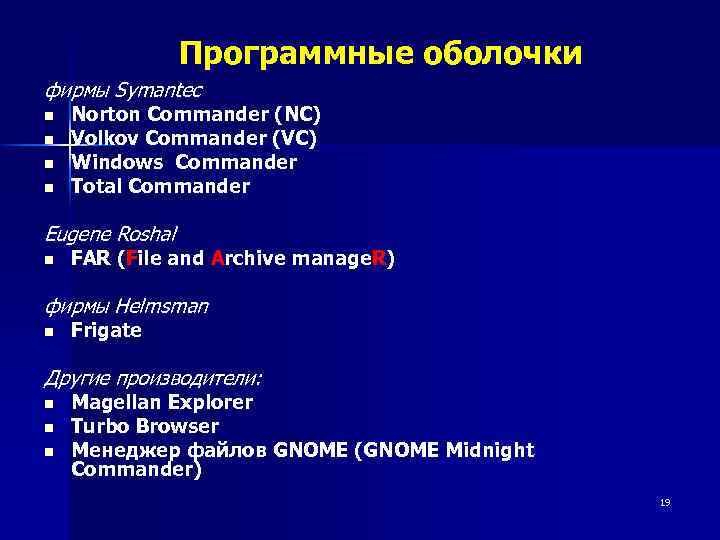 Программные оболочки

фирмы Symantec

- Norton Commander (NC)
- Volkov Commander (VC)
- Windows Commander
- Total Commander

Eugene Roshal

- FAR (File and Archive manageR)

фирмы Helmsman

- Frigate

Другие производители:

- Magellan Explorer
- Turbo Browser
- Менеджер файлов GNOME (GNOME Midnight Commander)

19